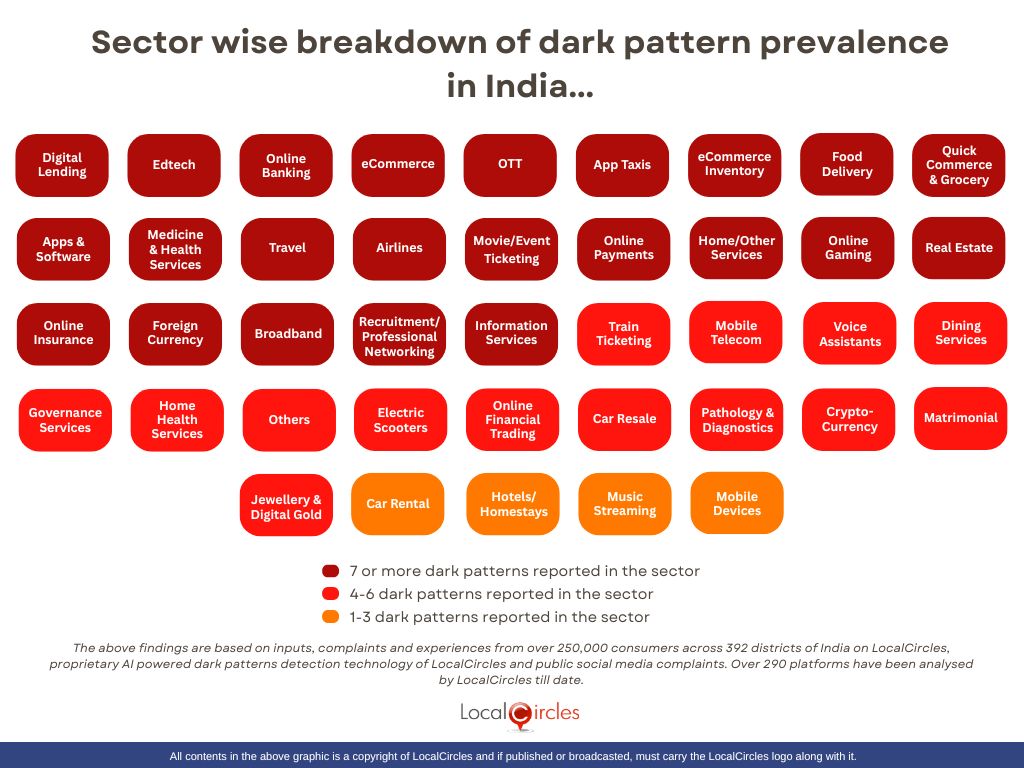 Sector wise breakdown of dark pattern prevalence in India...

Digital Lending
Edtech
Online Banking
eCommerce
OTT
App Taxis
eCommerce Inventory
Food Delivery
Quick Commerce & Grocery

Apps & Software
Medicine & Health Services
Travel
Airlines
Movie/Event Ticketing
Online Payments
Home/Other Services
Online Gaming
Real Estate

Online Insurance
Foreign Currency
Broadband
Recruitment/ Professional Networking
Information Services
Train Ticketing
Mobile Telecom
Voice Assistants
Dining Services

Governance Services
Home Health Services
Others
Electric Scooters
Online Financial Trading
Car Resale
Pathology & Diagnostics
Crypto-Currency
Matrimonial

Jewellery & Digital Gold
Car Rental
Hotels/ Homestays
Music Streaming
Mobile Devices

7 or more dark patterns reported in the sector
4-6 dark patterns reported in the sector
1-3 dark patterns reported in the sector

The above findings are based on inputs, complaints and experiences from over 250,000 consumers across 392 districts of India on LocalCircles, proprietary AI powered dark patterns detection technology of LocalCircles and public social media complaints. Over 290 platforms have been analysed by LocalCircles till date.

LocalCircles

All contents in the above graphic is a copyright of LocalCircles and if published or broadcasted, must carry the LocalCircles logo along with it.